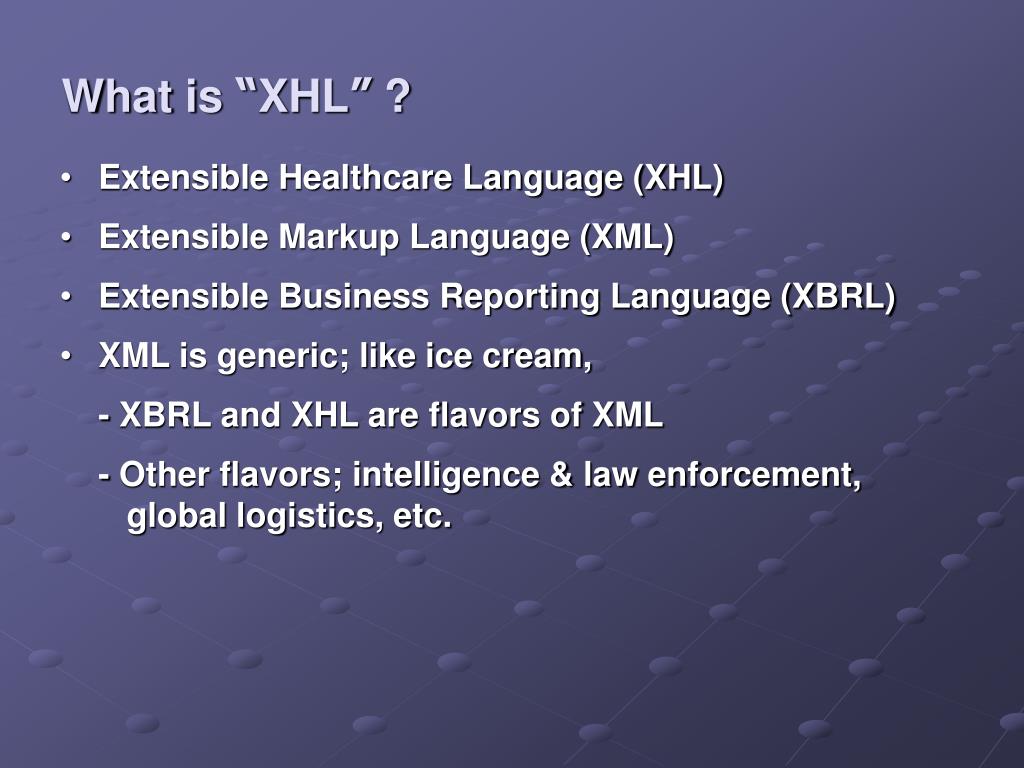 What is “XHL” ?

• Extensible Healthcare Language (XHL)
• Extensible Markup Language (XML)
• Extensible Business Reporting Language (XBRL)
• XML is generic; like ice cream,

- XBRL and XHL are flavors of XML

- Other flavors; intelligence & law enforcement, global logistics, etc.